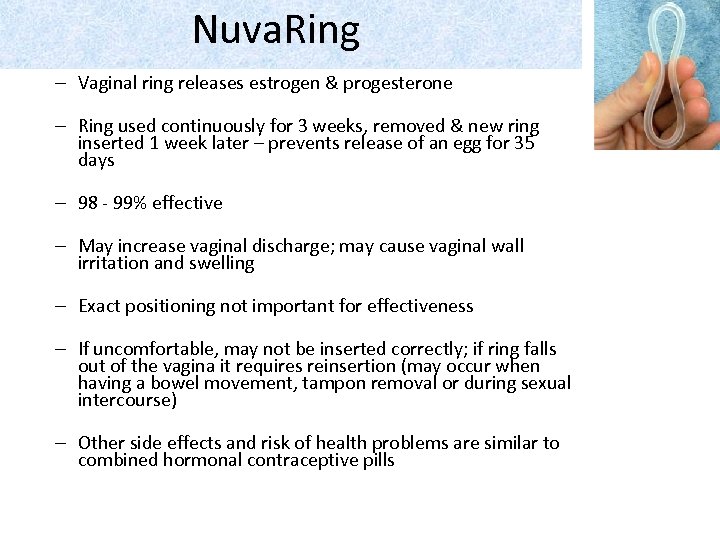 NuvaRing

– Vaginal ring releases estrogen & progesterone

– Ring used continuously for 3 weeks, removed & new ring inserted 1 week later – prevents release of an egg for 35 days

– 98 - 99% effective

– May increase vaginal discharge; may cause vaginal wall irritation and swelling

– Exact positioning not important for effectiveness

– If uncomfortable, may not be inserted correctly; if ring falls out of the vagina it requires reinsertion (may occur when having a bowel movement, tampon removal or during sexual intercourse)

– Other side effects and risk of health problems are similar to combined hormonal contraceptive pills